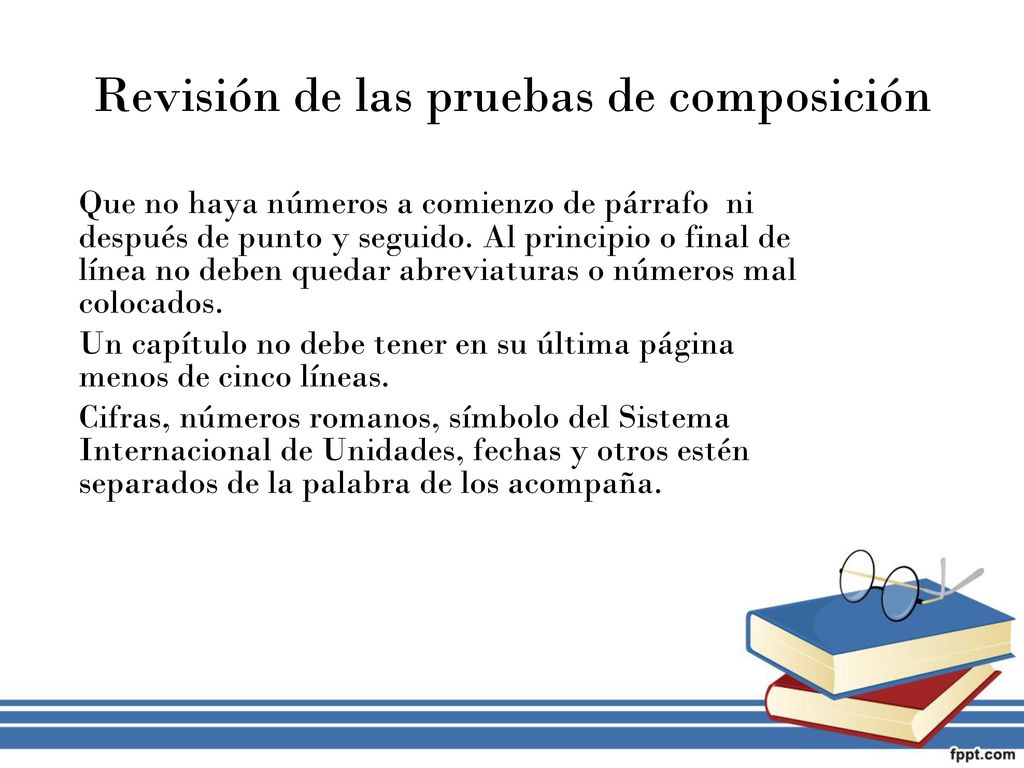 Revisión de las pruebas de composición

Que no haya números a comienzo de párrafo ni después de punto y seguido. Al principio o final de línea no deben quedar abreviaturas o números mal colocados.

Un capítulo no debe tener en su última página menos de cinco líneas.

Cifras, números romanos, símbolo del Sistema Internacional de Unidades, fechas y otros estén separados de la palabra de los acompaña.

fppt.com